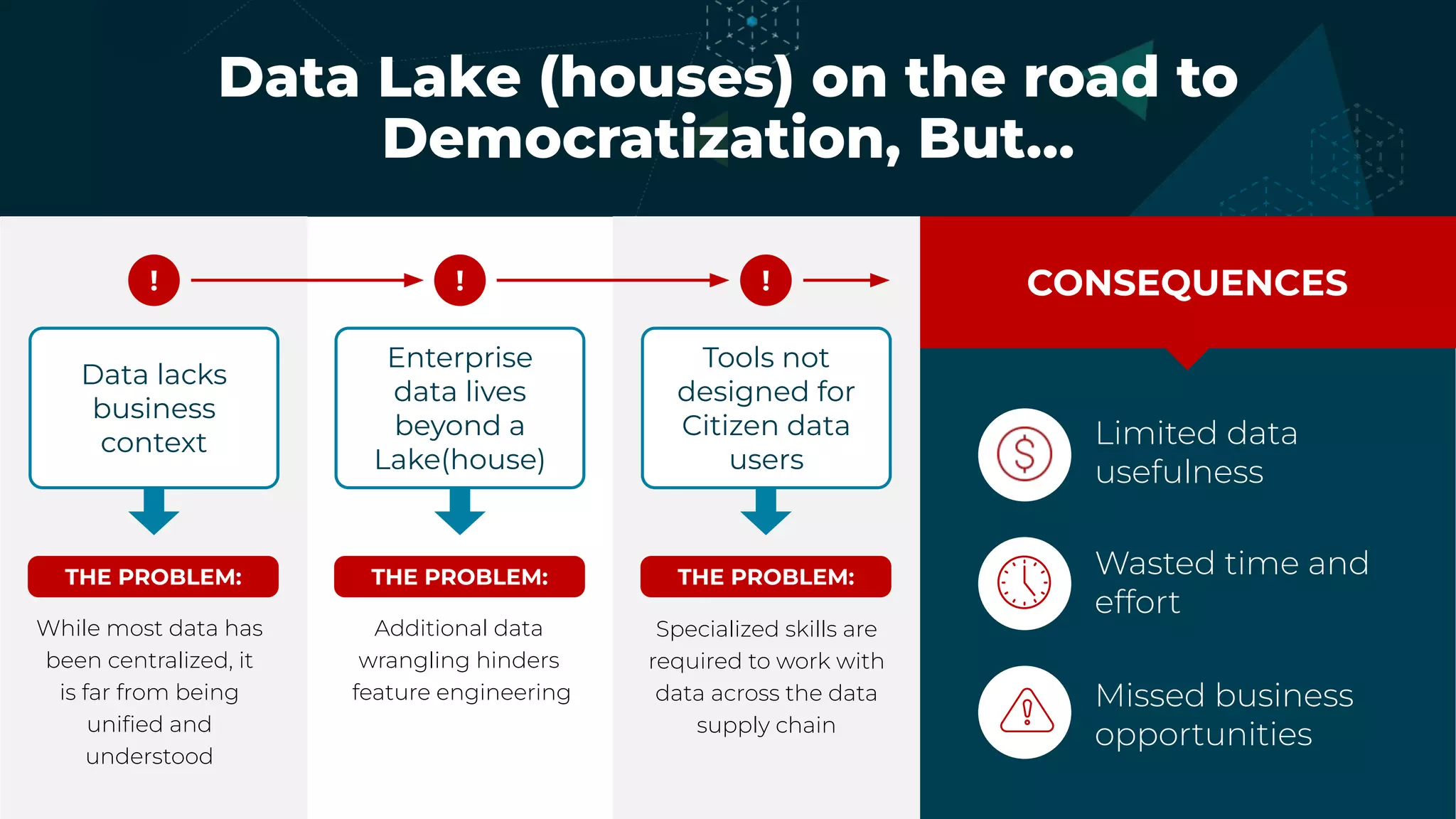 Data Lake (houses) on the road to Democratization, But...

!

Data lacks business context

THE PROBLEM:

While most data has been centralized, it is far from being unified and understood

!

Enterprise data lives beyond a Lake(house)

THE PROBLEM:

Additional data wrangling hinders feature engineering

!

Tools not designed for Citizen data users

THE PROBLEM:

Specialized skills are required to work with data across the data supply chain

CONSEQUENCES

Limited data usefulness

Wasted time and effort

Missed business opportunities